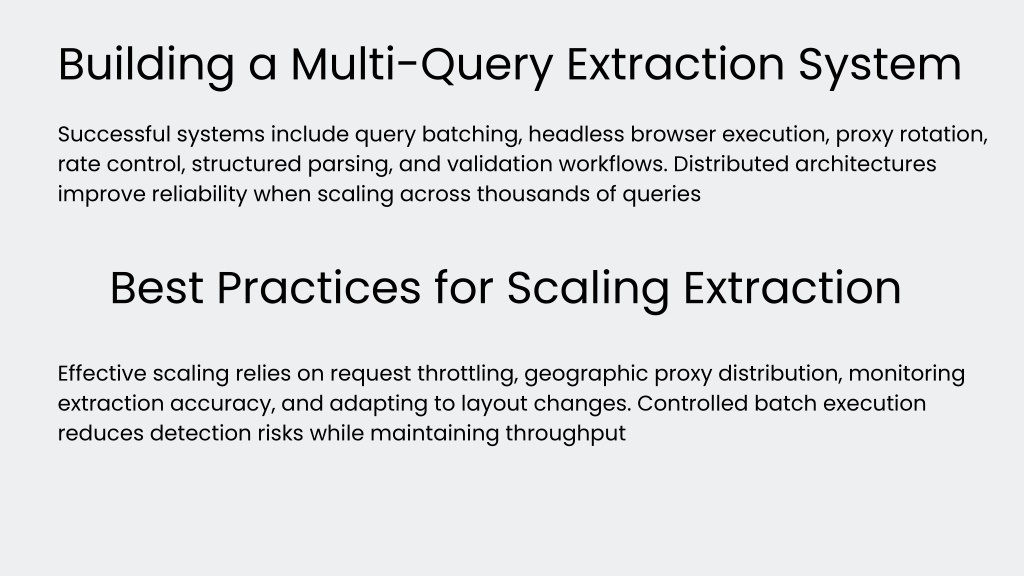 Building a Multi-Query Extraction System

Successful systems include query batching, headless browser execution, proxy rotation, rate control, structured parsing, and validation workflows. Distributed architectures improve reliability when scaling across thousands of queries

Best Practices for Scaling Extraction

Effective scaling relies on request throttling, geographic proxy distribution, monitoring extraction accuracy, and adapting to layout changes. Controlled batch execution reduces detection risks while maintaining throughput